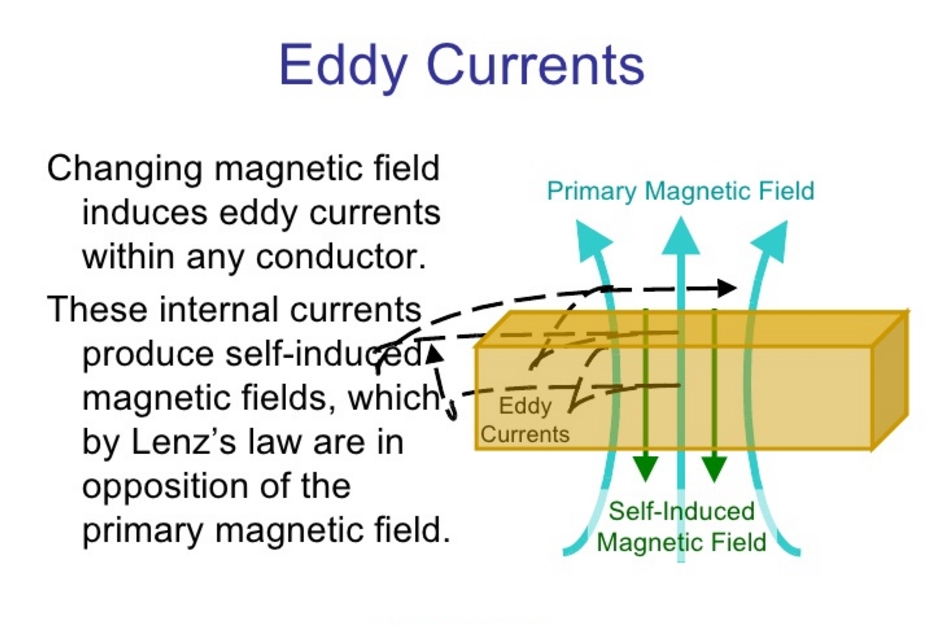 Eddy Currents

Changing magnetic field induces eddy currents within any conductor.

These internal currents produce self-induced magnetic fields, which by Lenz's law are in opposition of the primary magnetic field.

Primary Magnetic Field

Eddy Currents

Self-Induced Magnetic Field